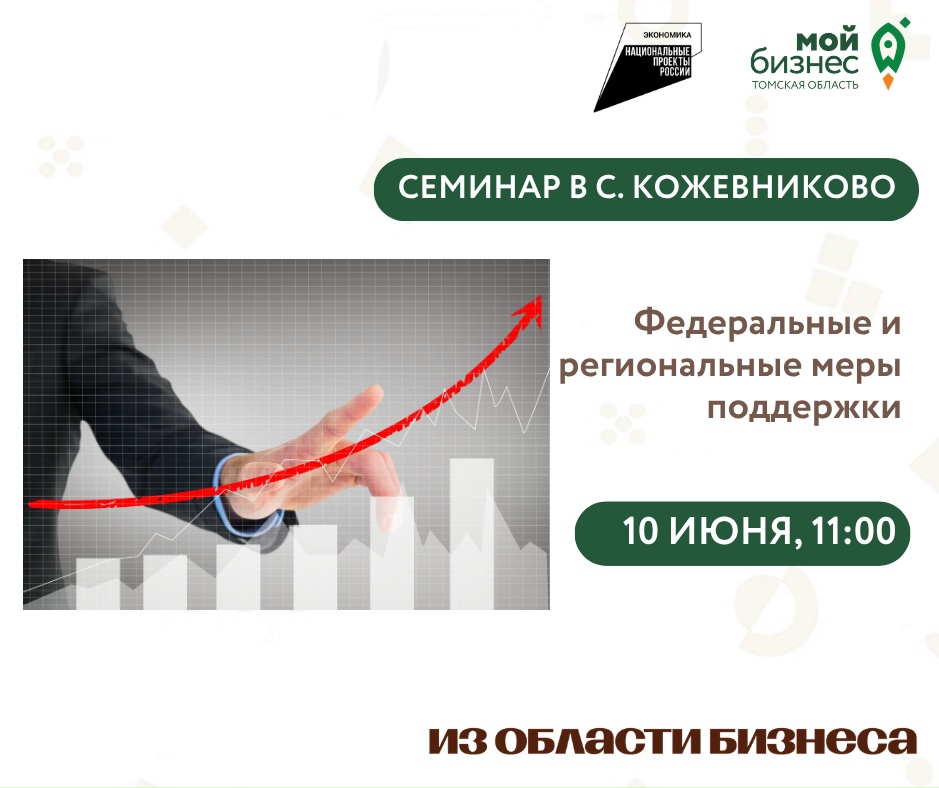 ЭКОНОМИКА
НАЦИОНАЛЬНЫЕ ПРОЕКТЫ РОССИИ

мой бизнес
ТОМСКАЯ ОБЛАСТЬ

СЕМИНАР В С. КОЖЕВНИКОВО

Федеральные и региональные меры поддержки

10 ИЮНЯ, 11:00

ИЗ ОБЛАСТИ БИЗНЕСА